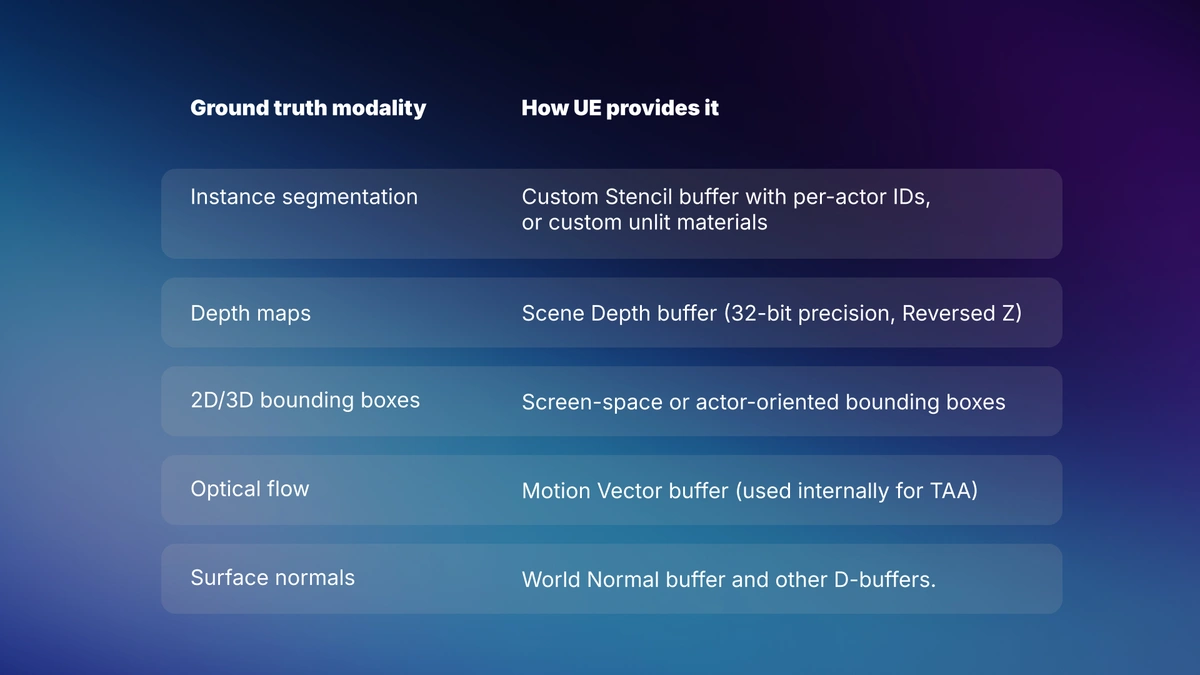 | Ground truth modality | How UE provides it |
|---|---|
| Instance segmentation | Custom Stencil buffer with per-actor IDs, or custom unlit materials |
| Depth maps | Scene Depth buffer (32-bit precision, Reversed Z) |
| 2D/3D bounding boxes | Screen-space or actor-oriented bounding boxes |
| Optical flow | Motion Vector buffer (used internally for TAA) |
| Surface normals | World Normal buffer and other D-buffers. |